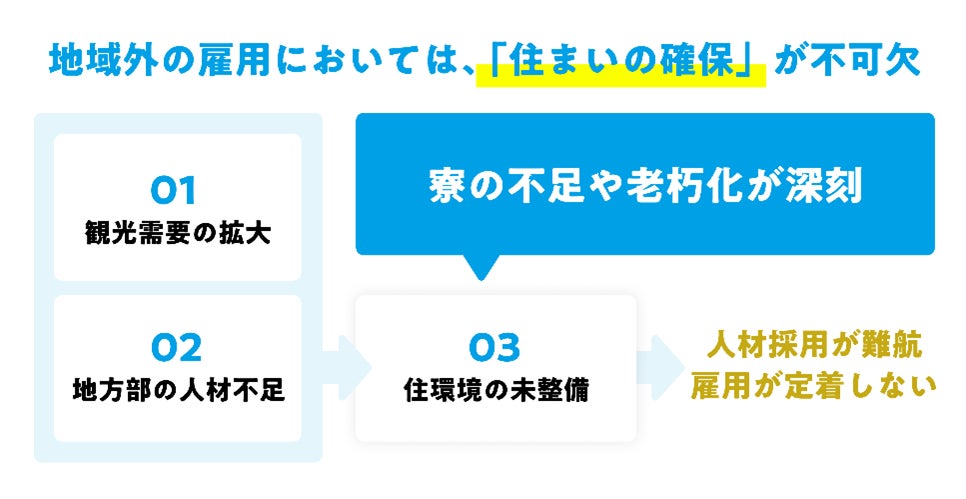 地域外の雇用においては、「住まいの確保」が不可欠

01
観光需要の拡大

02
地方部の人材不足

寮の不足や老朽化が深刻

03
住環境の未整備

人材採用が難航
雇用が定着しない